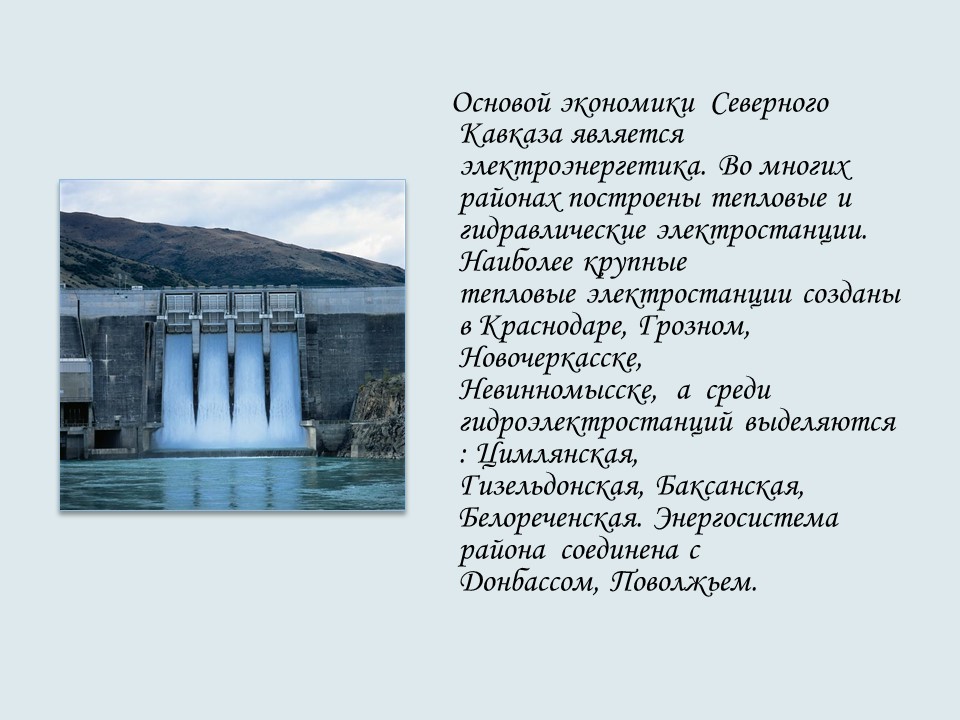 Основой экономики Северного Кавказа является электроэнергетика. Во многих районах построены тепловые и гидравлические электростанции. Наиболее крупные тепловые электростанции созданы в Краснодаре, Грозном, Новочеркасске, Невинномысске, а среди гидроэлектростанций выделяются : Цимлянская, Гизельдонская, Баксанская, Белореченская. Энергосистема района соединена с Донбассом, Поволжьем.